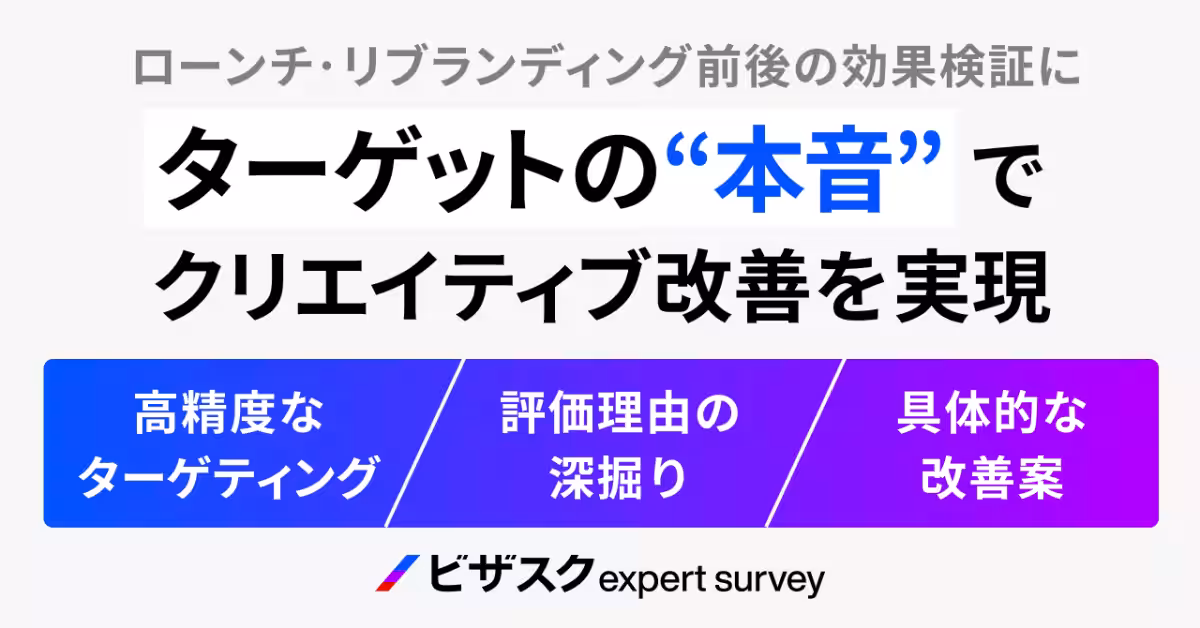 ローンチ・リブランディング前後の効果検証に

ターゲットの“本音”で
クリエイティブ改善を実現

高精度な
ターゲティング

評価理由の
深掘り

具体的な
改善案

ビザスク expert survey